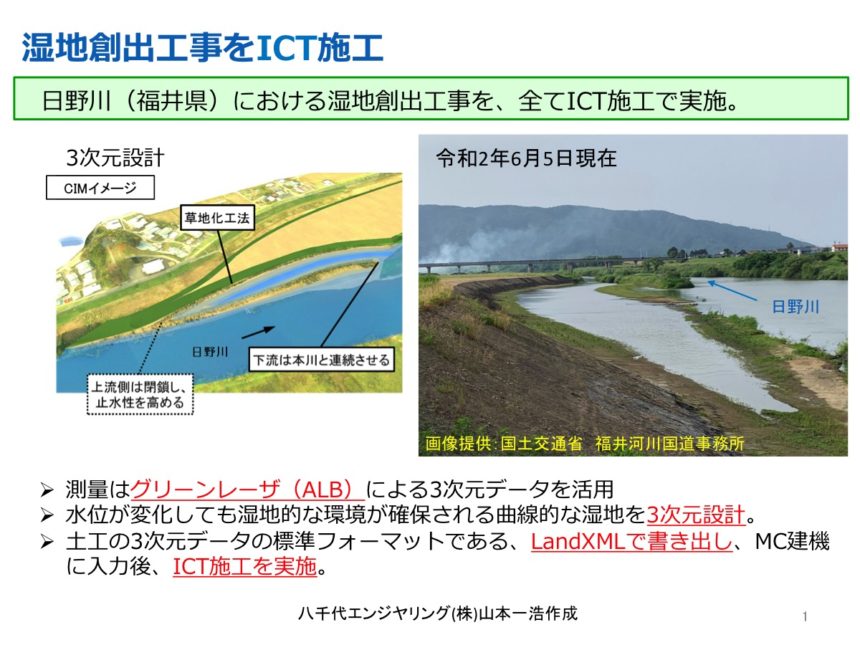 湿地創出工事をICT施工

日野川（福井県）における湿地創出工事を、全てICT施工で実施。

3次元設計

CIMイメージ

草地化工法

日野川

下流は本川と連続させる

上流側は閉鎖し、止水性を高める

令和2年6月5日現在

日野川

画像提供：国土交通省　福井河川国道事務所

➢ 測量はグリーンレーザ（ALB）による3次元データを活用
➢ 水位が変化しても湿地的な環境が確保される曲線的な湿地を3次元設計。
➢ 土工の3次元データの標準フォーマットである、LandXMLで書き出し、MC建機に入力後、ICT施工を実施。

八千代エンジヤリング(株)山本一浩作成

1